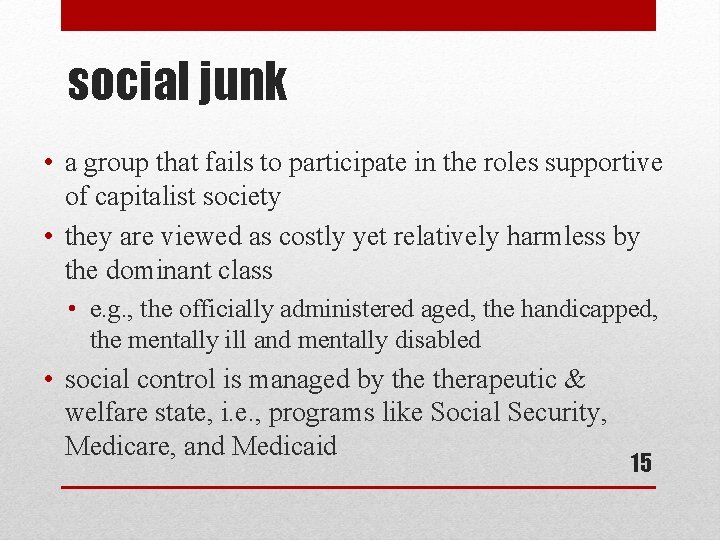 social junk

• a group that fails to participate in the roles supportive of capitalist society
• they are viewed as costly yet relatively harmless by the dominant class
  • e.g., the officially administered aged, the handicapped, the mentally ill and mentally disabled
• social control is managed by the therapeutic & welfare state, i.e., programs like Social Security, Medicare, and Medicaid

15